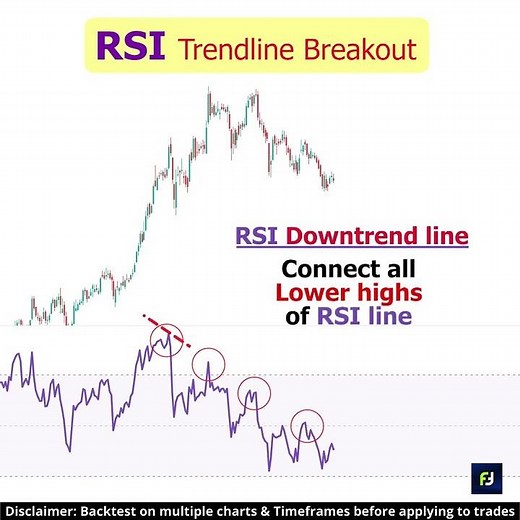 RSI Trendline Breakout

RSI Downtrend line

Connect all
Lower highs
of RSI line

FJ

Disclaimer: Backtest on multiple charts & Timeframes before applying to trades